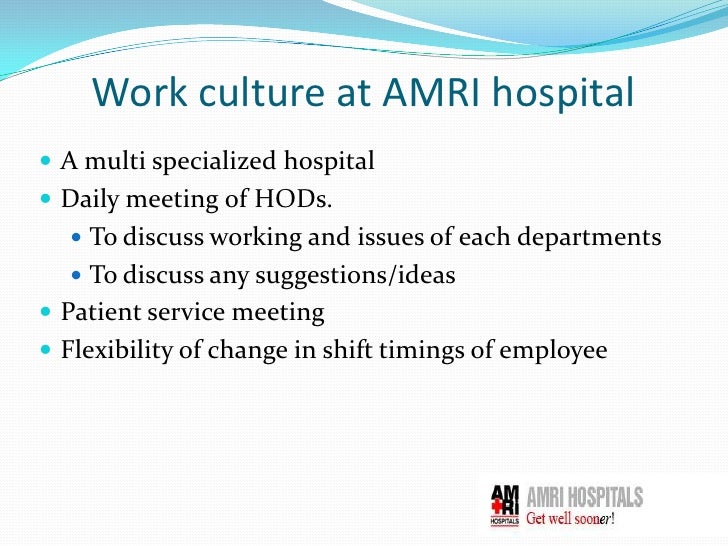 Work culture at AMRI hospital

- A multi specialized hospital
- Daily meeting of HODs.
  - To discuss working and issues of each departments
  - To discuss any suggestions/ideas
- Patient service meeting
- Flexibility of change in shift timings of employee

AM RI HOSPITALS AMRI HOSPITALS Get well sooner!